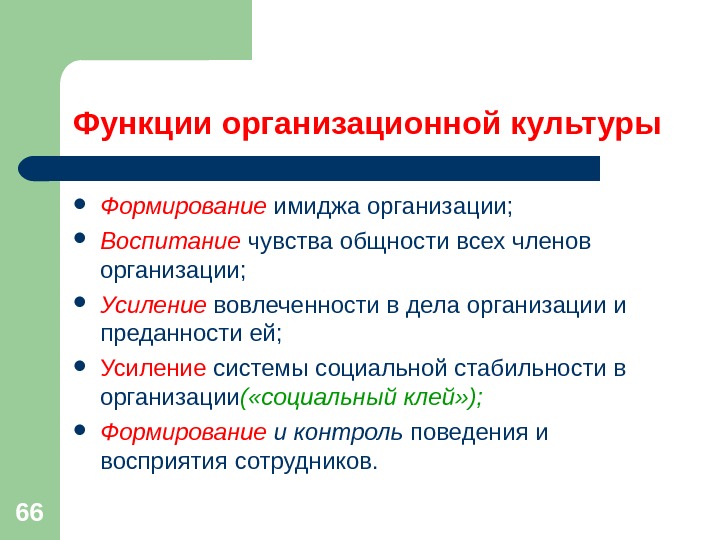 Функции организационной культуры

- Формирование имиджа организации;
- Воспитание чувства общности всех членов организации;
- Усиление вовлеченности в дела организации и преданности ей;
- Усиление системы социальной стабильности в организации(«социальный клей»);
- Формирование и контроль поведения и восприятия сотрудников.

66